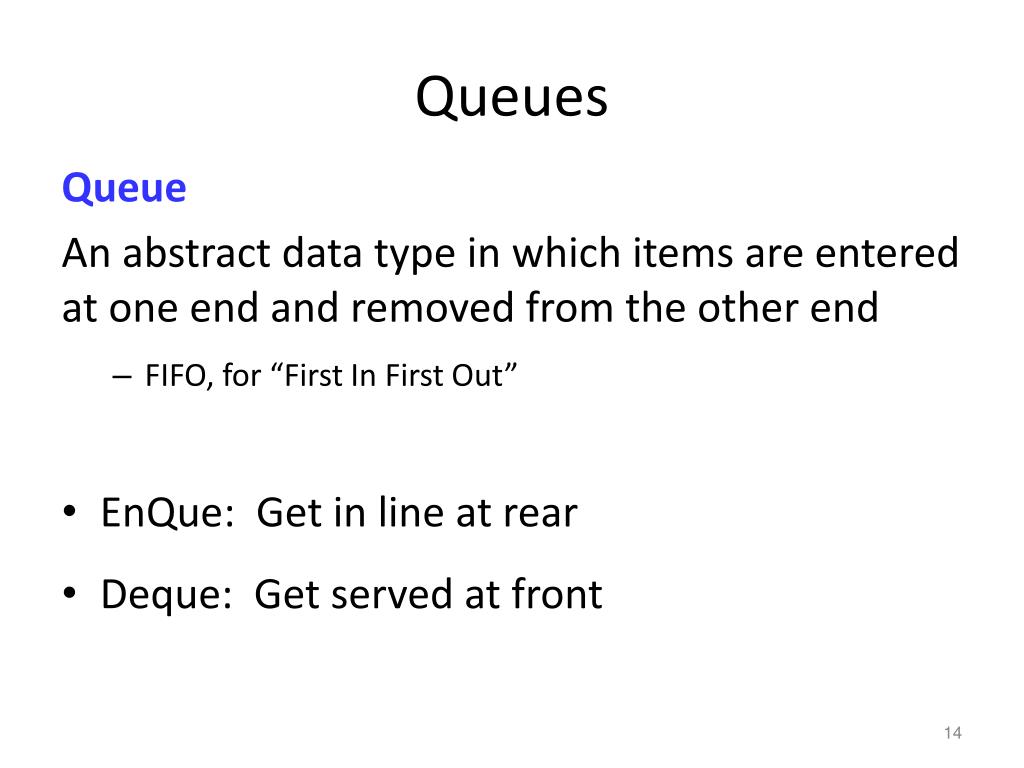 Queues

Queue

An abstract data type in which items are entered at one end and removed from the other end

– FIFO, for “First In First Out”

• EnQue: Get in line at rear

• Deque: Get served at front

14